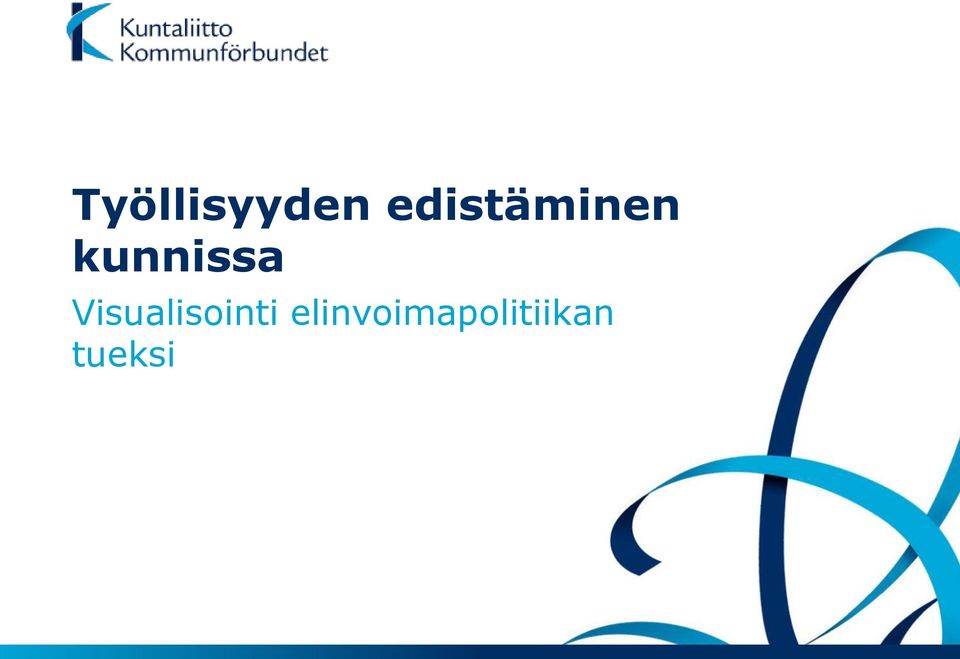 Kuntaliitto
Kommunförbundet

Työllisyyden edistäminen kunnissa

Visualisointi elinvoimapolitiikan tueksi